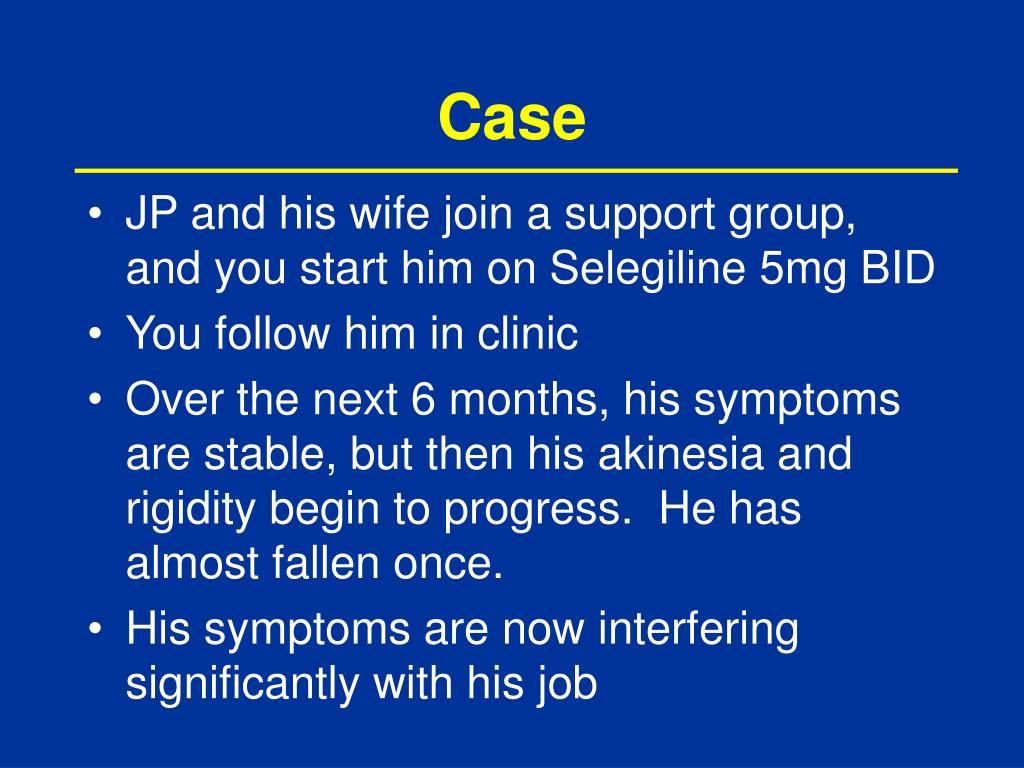 Case

• JP and his wife join a support group, and you start him on Selegiline 5mg BID
• You follow him in clinic
• Over the next 6 months, his symptoms are stable, but then his akinesia and rigidity begin to progress. He has almost fallen once.
• His symptoms are now interfering significantly with his job